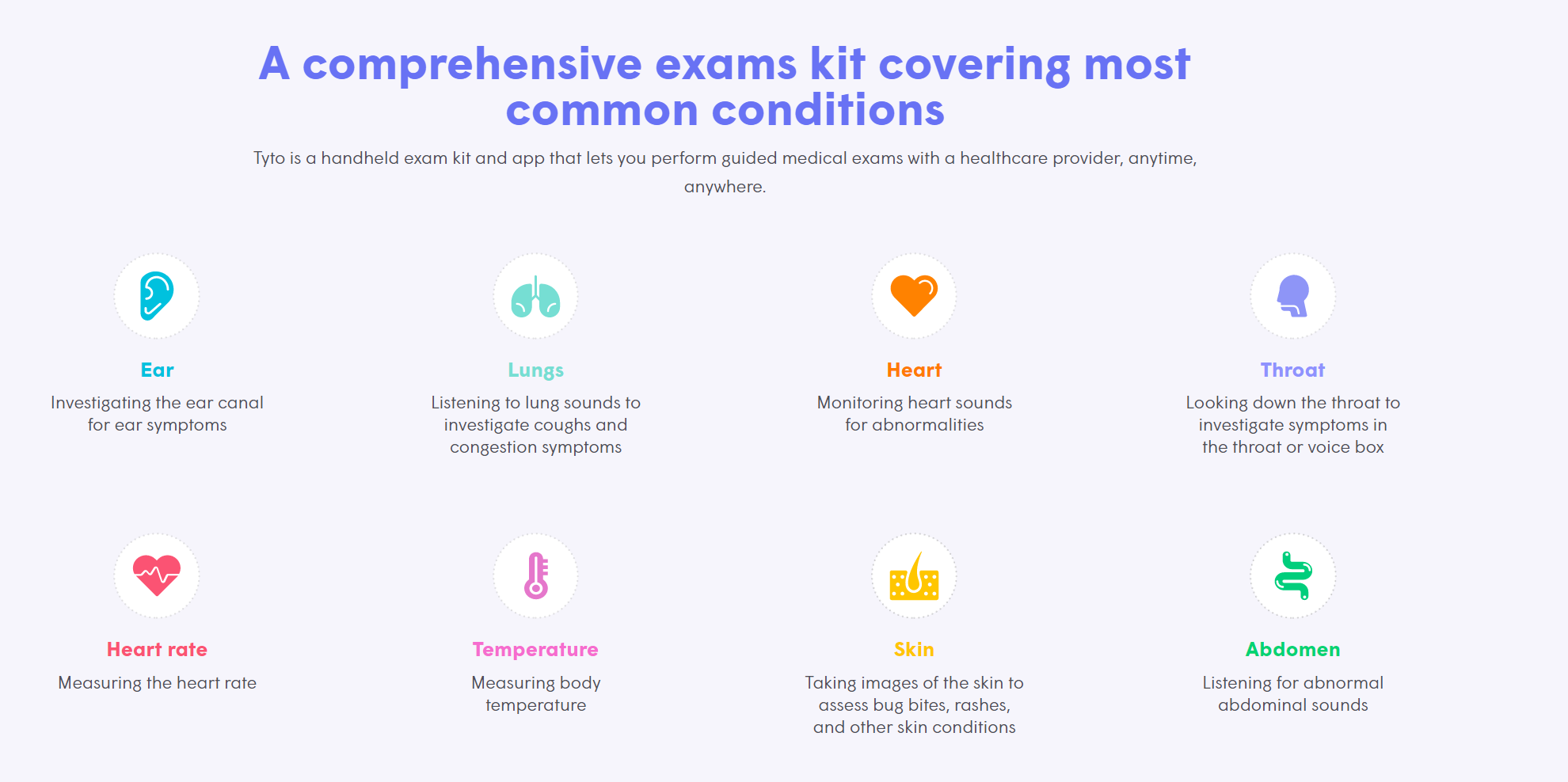 A comprehensive exams kit covering most common conditions

Tyto is a handheld exam kit and app that lets you perform guided medical exams with a healthcare provider, anytime, anywhere.

Ear

Investigating the ear canal for ear symptoms

Lungs

Listening to lung sounds to investigate coughs and congestion symptoms

Heart

Monitoring heart sounds for abnormalities

Throat

Looking down the throat to investigate symptoms in the throat or voice box

Heart rate

Measuring the heart rate

Temperature

Measuring body temperature

Skin

Taking images of the skin to assess bug bites, rashes, and other skin conditions

Abdomen

Listening for abnormal abdominal sounds